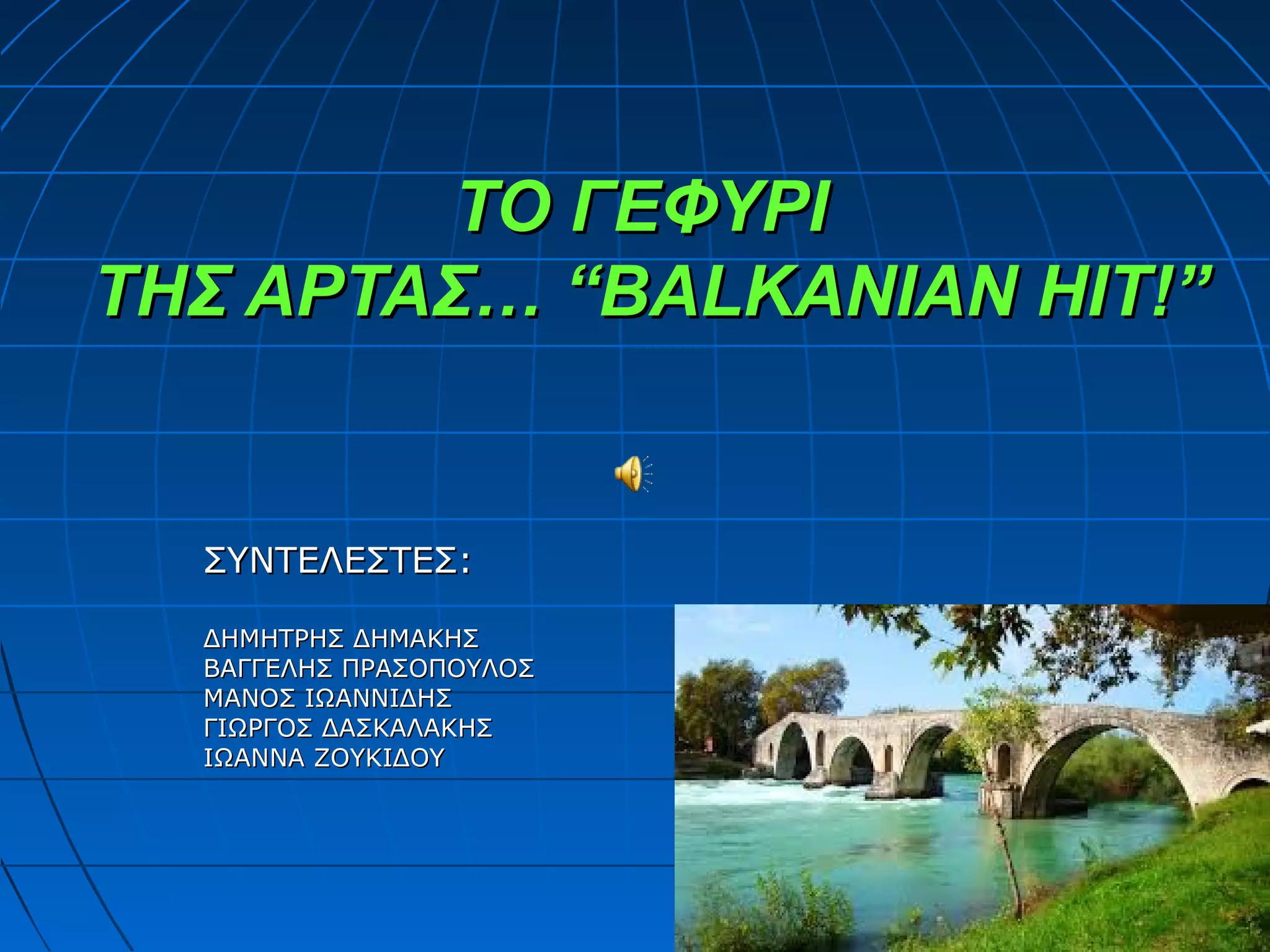 ΤΟ ΓΕΦΥΡΙ
ΤΗΣ ΑΡΤΑΣ… “BALKANIAN HIT!”

ΣΥΝΤΕΛΕΣΤΕΣ:

ΔΗΜΗΤΡΗΣ ΔΗΜΑΚΗΣ
ΒΑΓΓΕΛΗΣ ΠΡΑΣΟΠΟΥΛΟΣ
ΜΑΝΟΣ ΙΩΑΝΝΙΔΗΣ
ΓΙΩΡΓΟΣ ΔΑΣΚΑΛΑΚΗΣ
ΙΩΑΝΝΑ ΖΟΥΚΙΔΟΥ